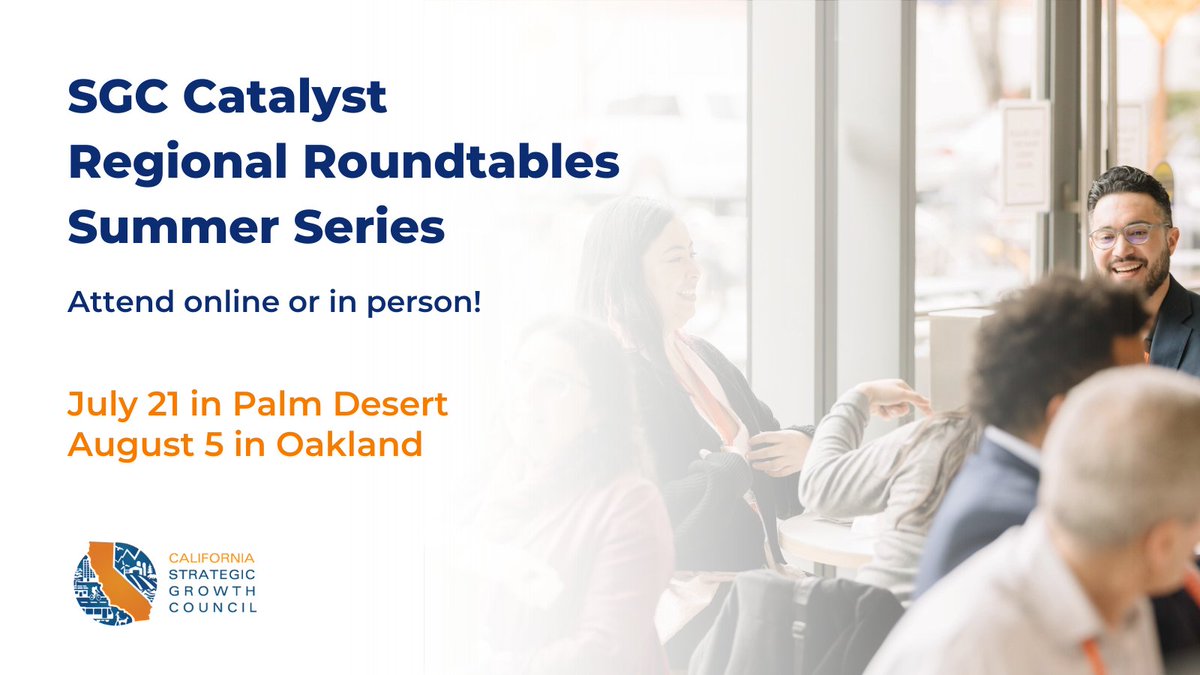 SGC Catalyst Regional Roundtables Summer Series

Attend online or in person!

July 21 in Palm Desert
August 5 in Oakland

CALIFORNIA
STRATEGIC
GROWTH
COUNCIL